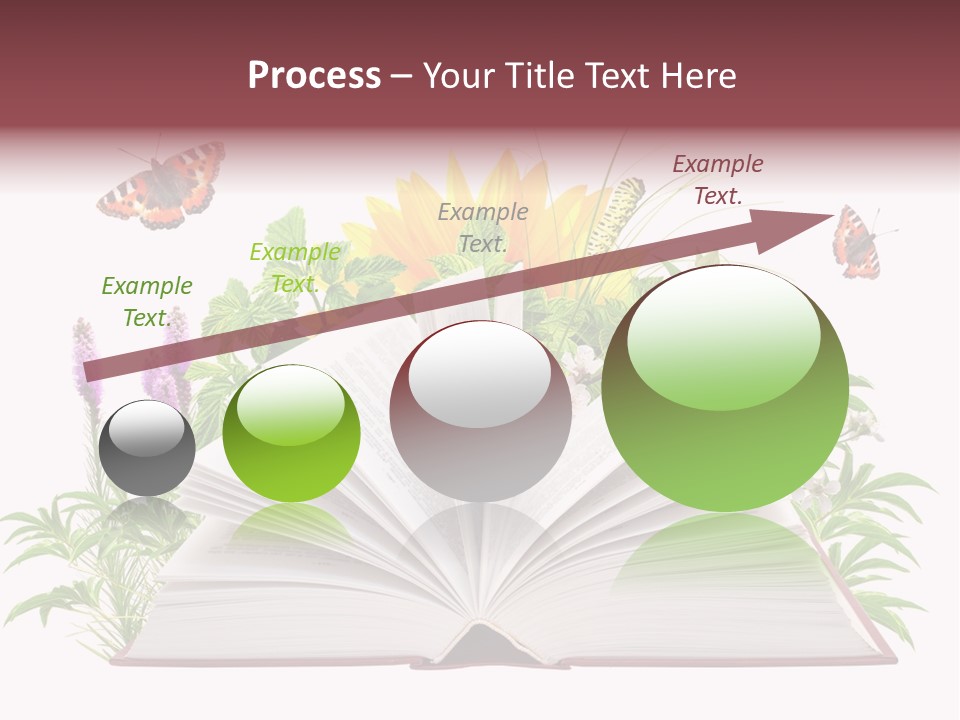 Process – Your Title Text Here

Example Text.

Example Text.

Example Text.

Example Text.